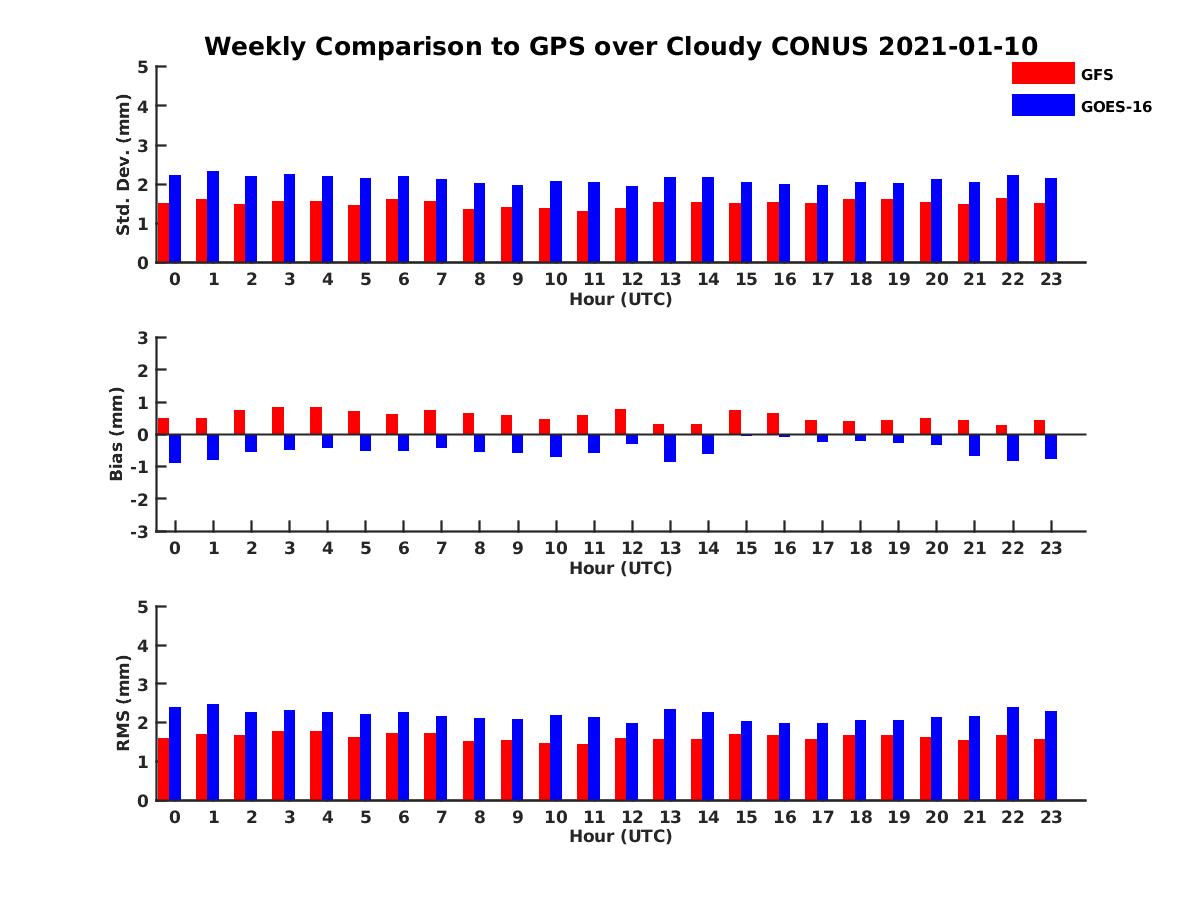 Weekly Comparison to GPS over Cloudy CONUS 2021-01-10

GFS
GOES-16

Std. Dev. (mm)
5
4
3
2
1
0
0 1 2 3 4 5 6 7 8 9 10 11 12 13 14 15 16 17 18 19 20 21 22 23
Hour (UTC)

Bias (mm)
3
2
1
0
-1
-2
-3
0 1 2 3 4 5 6 7 8 9 10 11 12 13 14 15 16 17 18 19 20 21 22 23
Hour (UTC)

RMS (mm)
5
4
3
2
1
0
0 1 2 3 4 5 6 7 8 9 10 11 12 13 14 15 16 17 18 19 20 21 22 23
Hour (UTC)